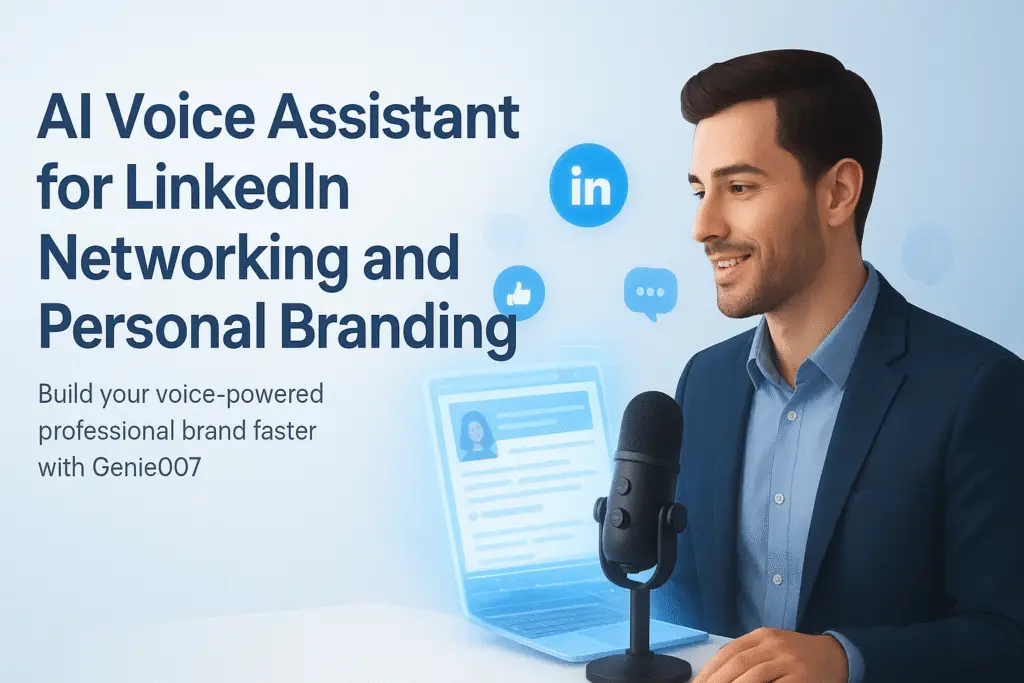 AI Voice Assistant for LinkedIn Networking and Personal Branding

Build your voice-powered professional brand faster with Genie007

in